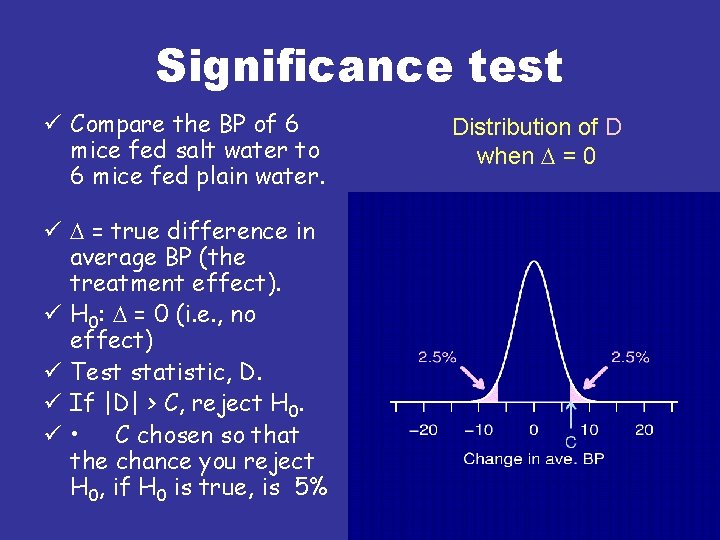 Significance test

✓ Compare the BP of 6 mice fed salt water to 6 mice fed plain water.

✓ $\Delta$ = true difference in average BP (the treatment effect).

✓ $H_0$: $\Delta = 0$ (i.e., no effect)

✓ Test statistic, D.

✓ If $|D| > C$, reject $H_0$.

✓ • C chosen so that the chance you reject $H_0$, if $H_0$ is true, is 5%

Distribution of D when $\Delta = 0$

2.5%

2.5%

−20 −10 0 10 20

C

Change in ave. BP